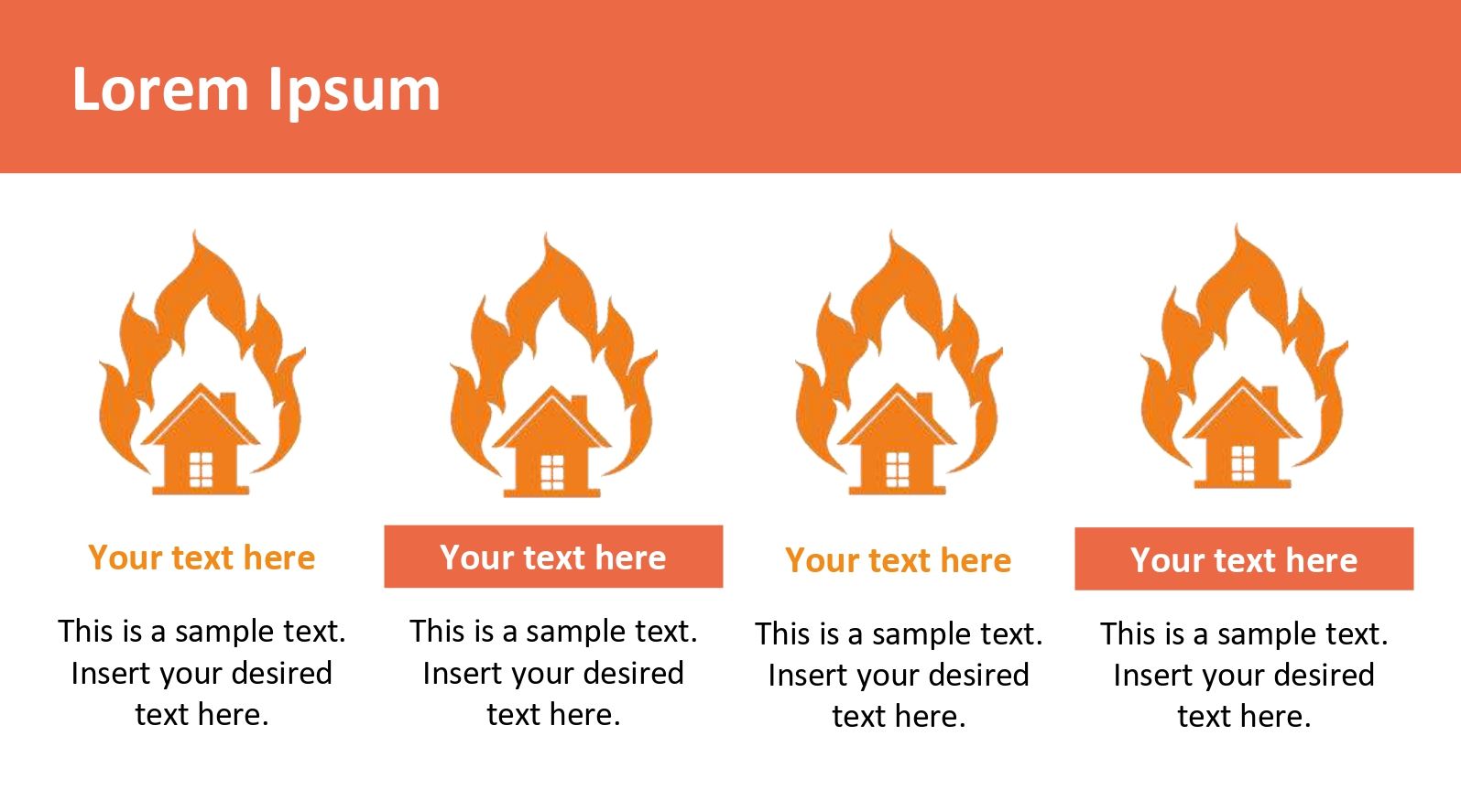 Lorem Ipsum

Your text here

This is a sample text. Insert your desired text here.

Your text here

This is a sample text. Insert your desired text here.

Your text here

This is a sample text. Insert your desired text here.

Your text here

This is a sample text. Insert your desired text here.